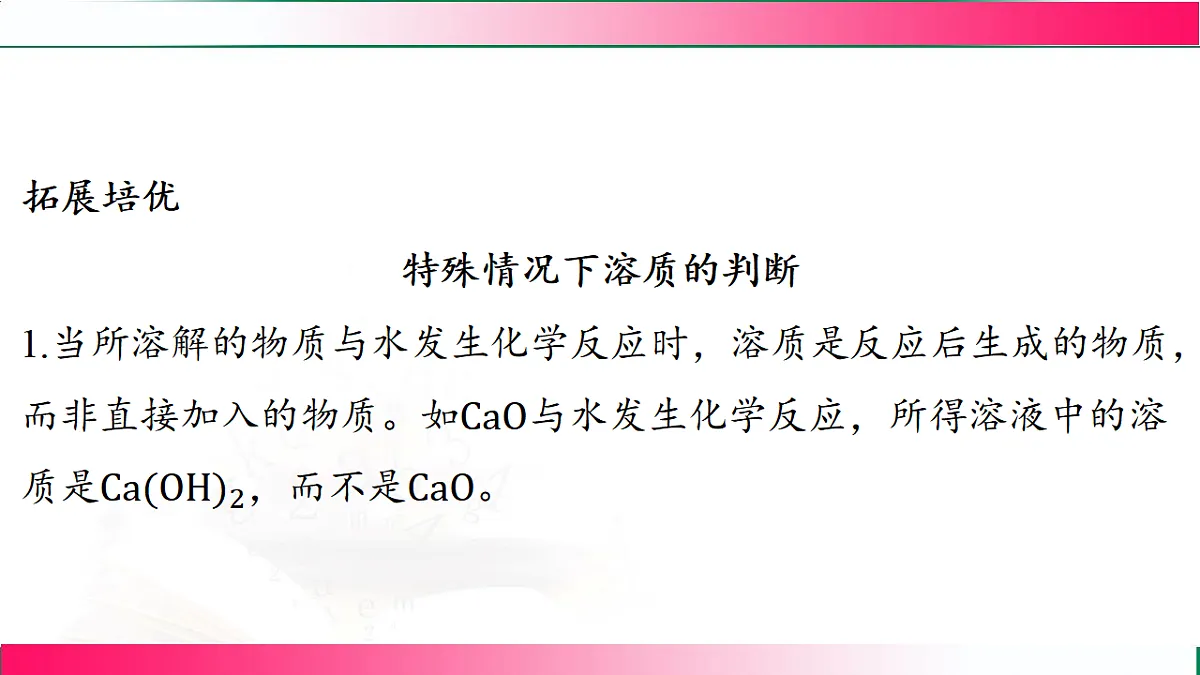 拓展培优

特殊情况下溶质的判断

1.当所溶解的物质与水发生化学反应时，溶质是反应后生成的物质，而非直接加入的物质。如$CaO$与水发生化学反应，所得溶液中的溶质是$Ca(OH)_2$，而不是$CaO$。